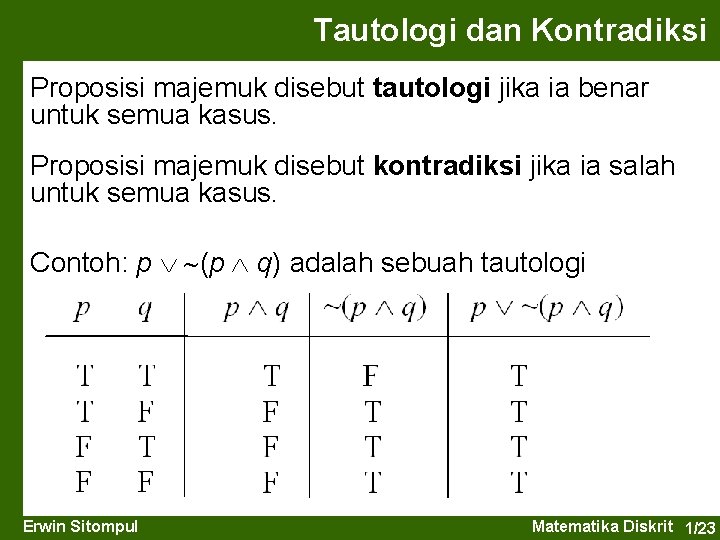 Tautologi dan Kontradiksi

Proposisi majemuk disebut **tautologi** jika ia benar untuk semua kasus.

Proposisi majemuk disebut **kontradiksi** jika ia salah untuk semua kasus.

Contoh: $p \vee \sim(p \wedge q)$ adalah sebuah tautologi

| $p$ | $q$ | $p \wedge q$ | $\sim(p \wedge q)$ | $p \vee \sim(p \wedge q)$ |
|---|---|---|---|---|
| T | T | T | F | T |
| T | F | F | T | T |
| F | T | F | T | T |
| F | F | F | T | T |

Erwin Sitompul

Matematika Diskrit 1/23